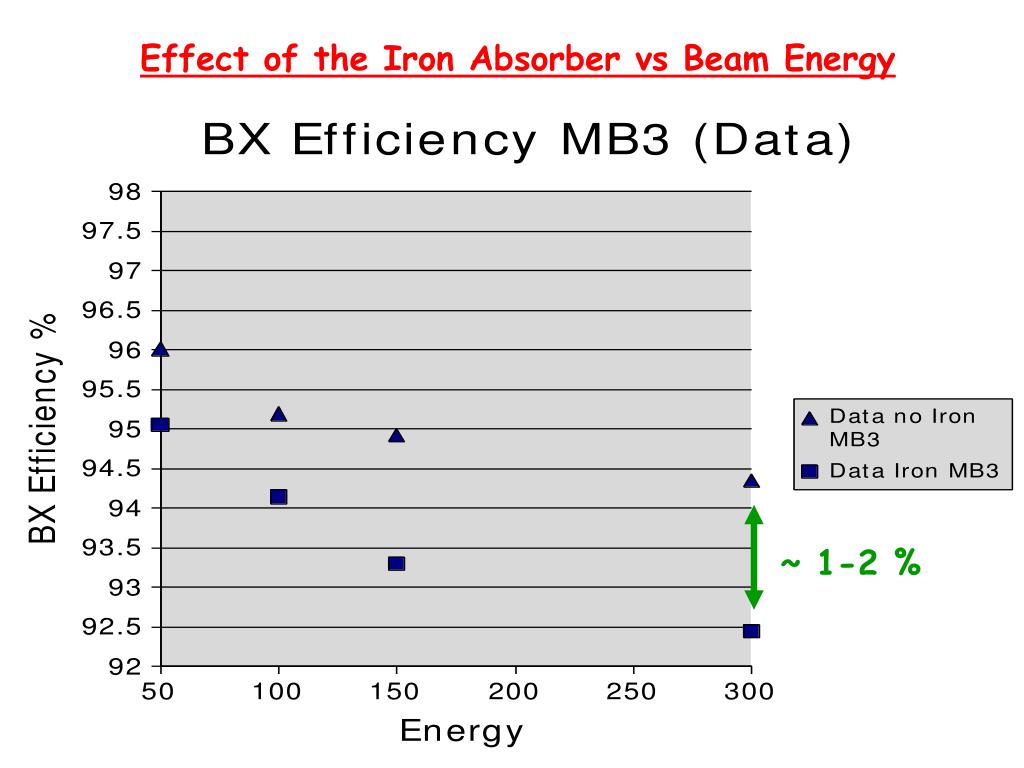 Effect of the Iron Absorber vs Beam Energy

BX Efficiency MB3 (Data)

BX Efficiency %

98
97.5
97
96.5
96
95.5
95
94.5
94
93.5
93
92.5
92

50 100 150 200 250 300

Energy

Data no Iron MB3
Data Iron MB3

~ 1-2 %